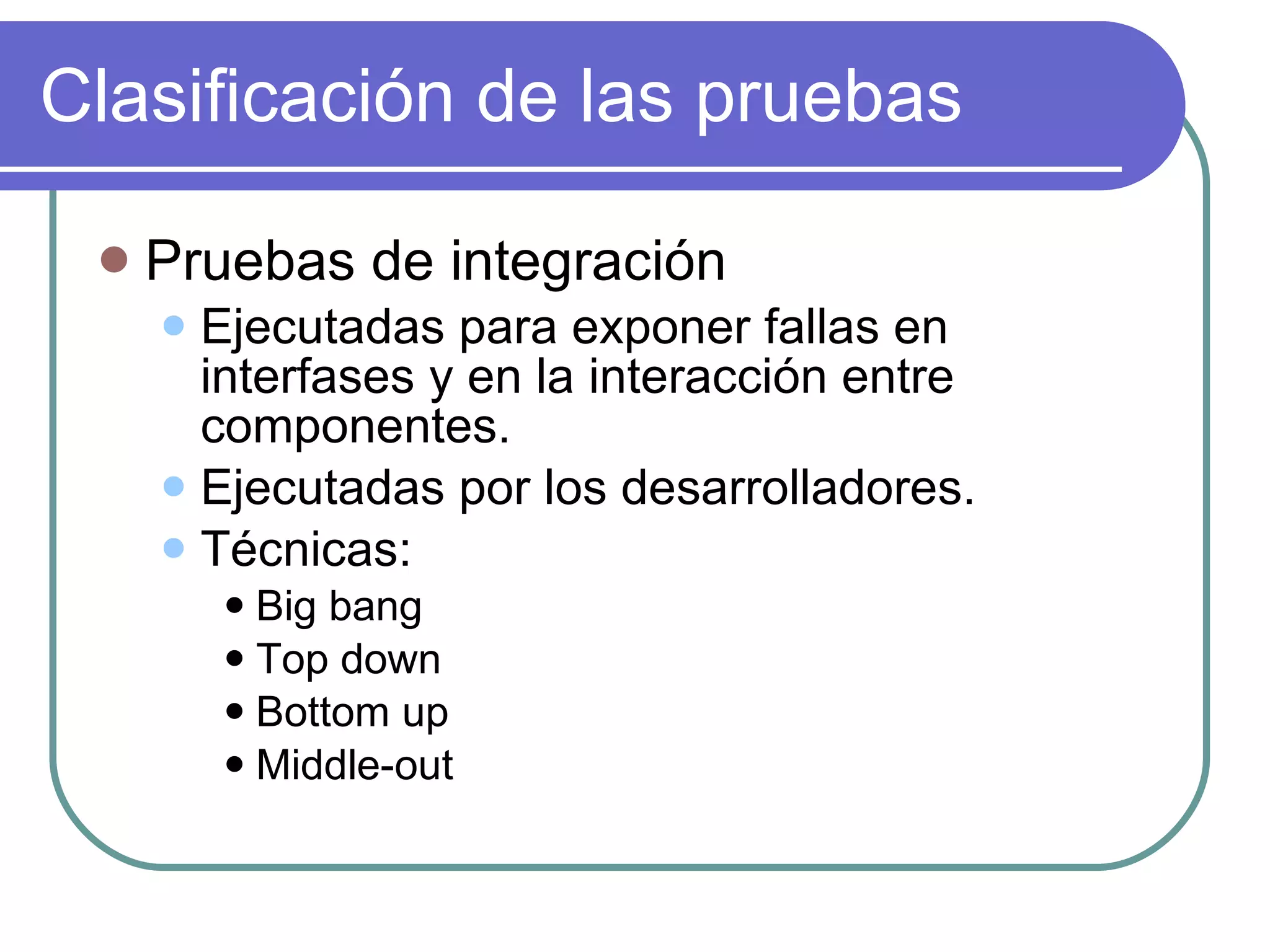 Clasificación de las pruebas

- Pruebas de integración
  - Ejecutadas para exponer fallas en interfases y en la interacción entre componentes.
  - Ejecutadas por los desarrolladores.
  - Técnicas:
    - Big bang
    - Top down
    - Bottom up
    - Middle-out